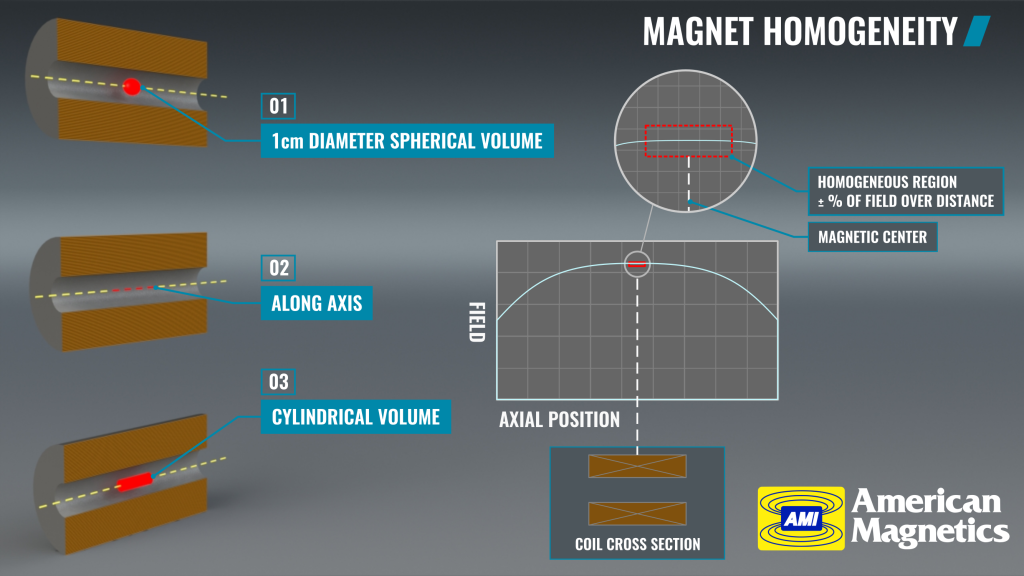 MAGNET HOMOGENEITY

01
1cm DIAMETER SPHERICAL VOLUME

02
ALONG AXIS

03
CYLINDRICAL VOLUME

HOMOGENEOUS REGION
± % OF FIELD OVER DISTANCE

MAGNETIC CENTER

FIELD

AXIAL POSITION

COIL CROSS SECTION

AMI
American Magnetics